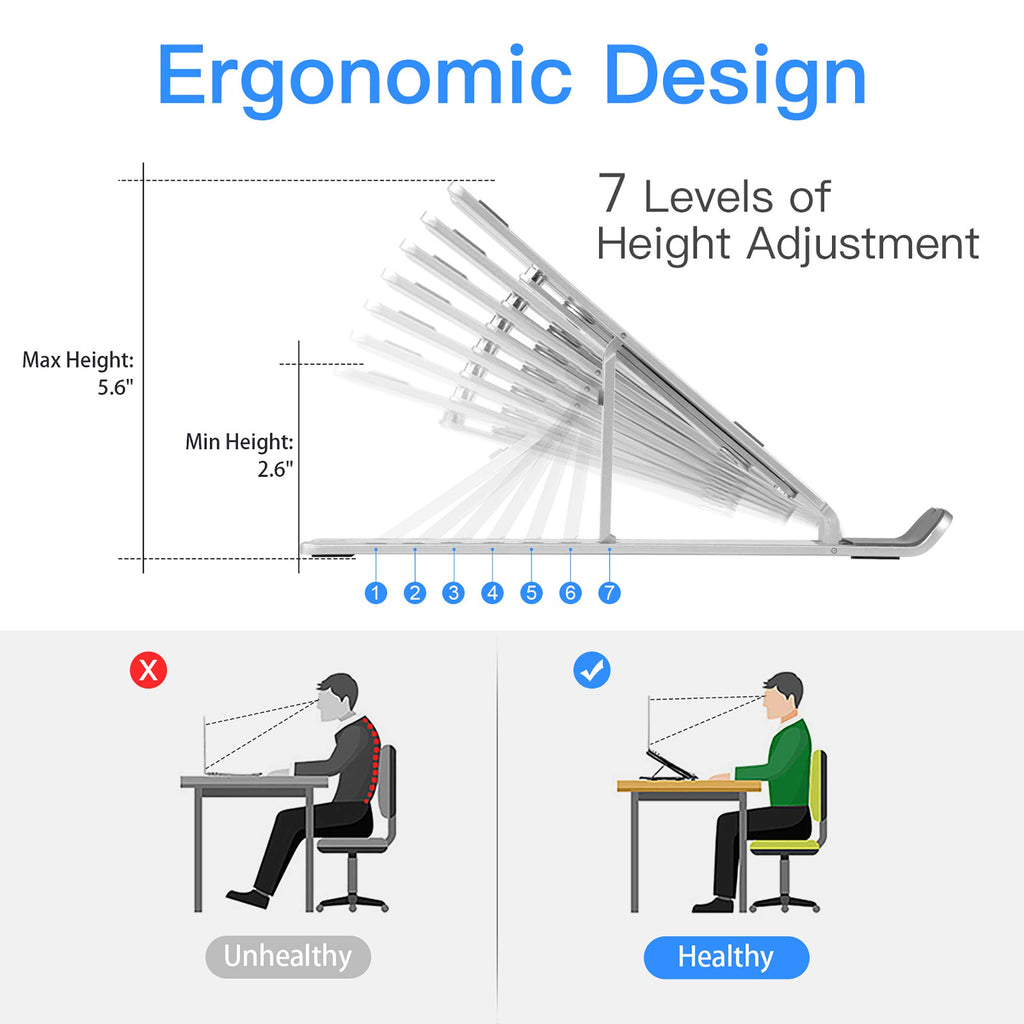 Ergonomic Design

7 Levels of Height Adjustment

Max Height: 5.6"

Min Height: 2.6"

1 2 3 4 5 6 7

X

Unhealthy

Healthy